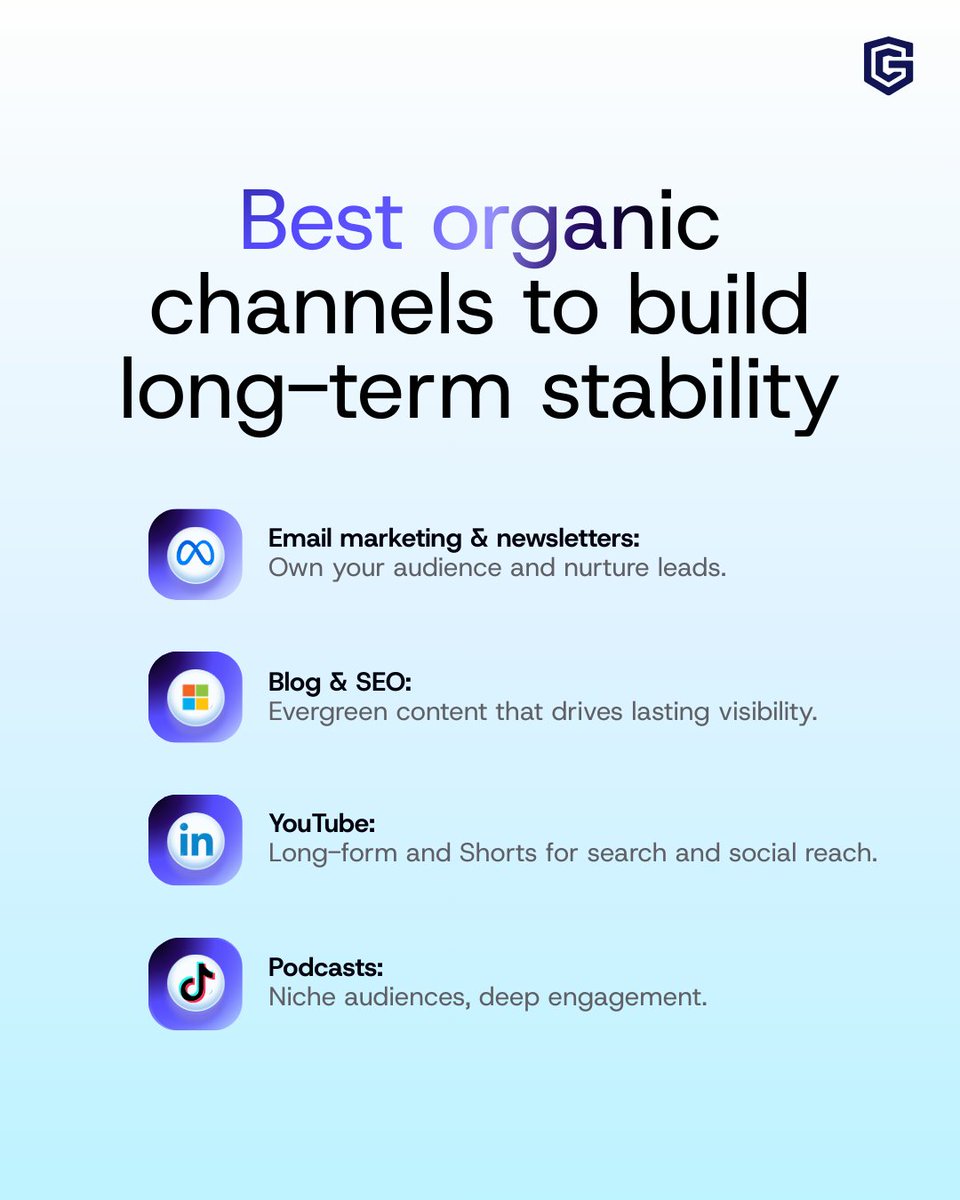 Best organic channels to build long-term stability

Email marketing & newsletters:
Own your audience and nurture leads.

Blog & SEO:
Evergreen content that drives lasting visibility.

in

YouTube:
Long-form and Shorts for search and social reach.

Podcasts:
Niche audiences, deep engagement.